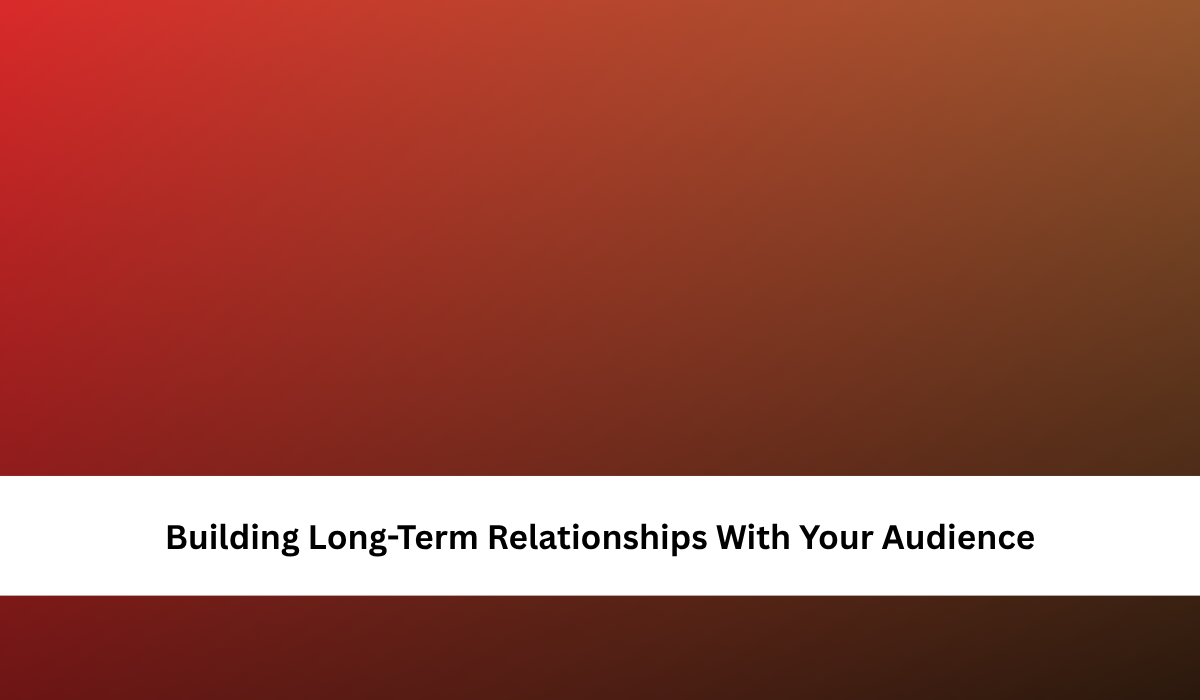 Building Long-Term Relationships With Your Audience